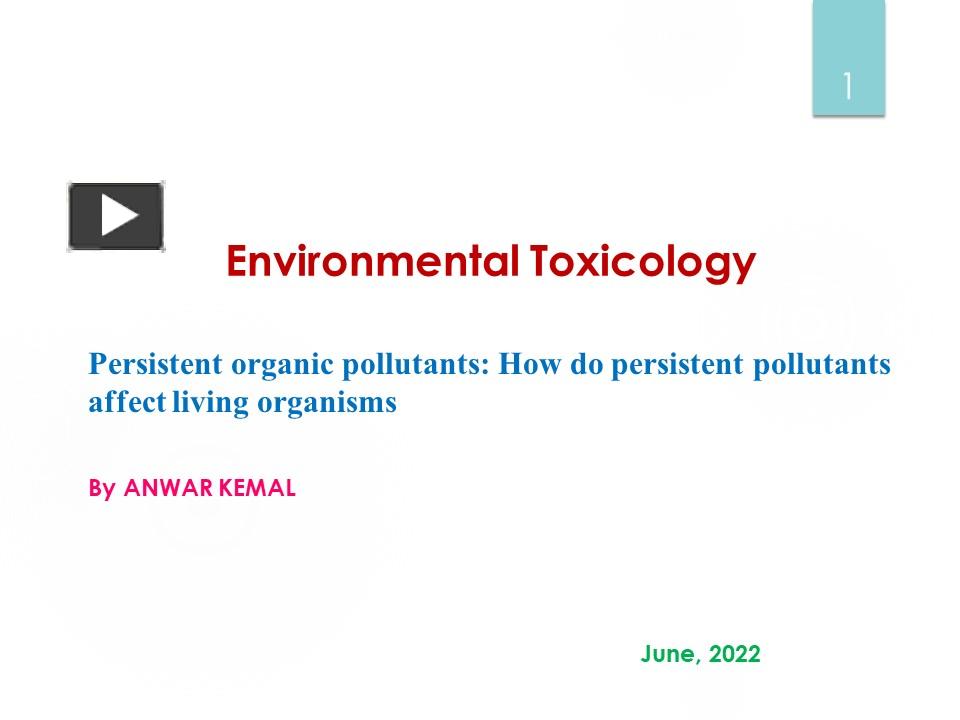 1

Environmental Toxicology

Persistent organic pollutants: How do persistent pollutants affect living organisms

By ANWAR KEMAL

June, 2022